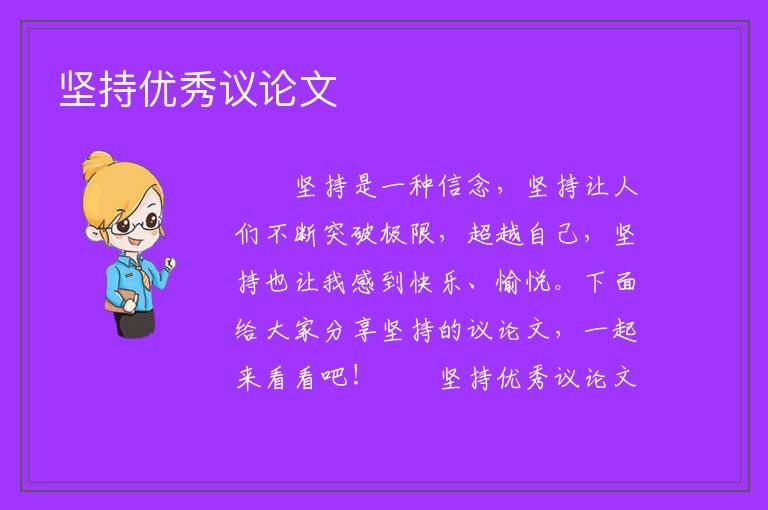 坚持优秀议论文

坚持是一种信念，坚持让人们不断突破极限，超越自己，坚持也让我感到快乐、愉悦。下面给大家分享坚持的议论文，一起来看看吧！ 坚持优秀议论文